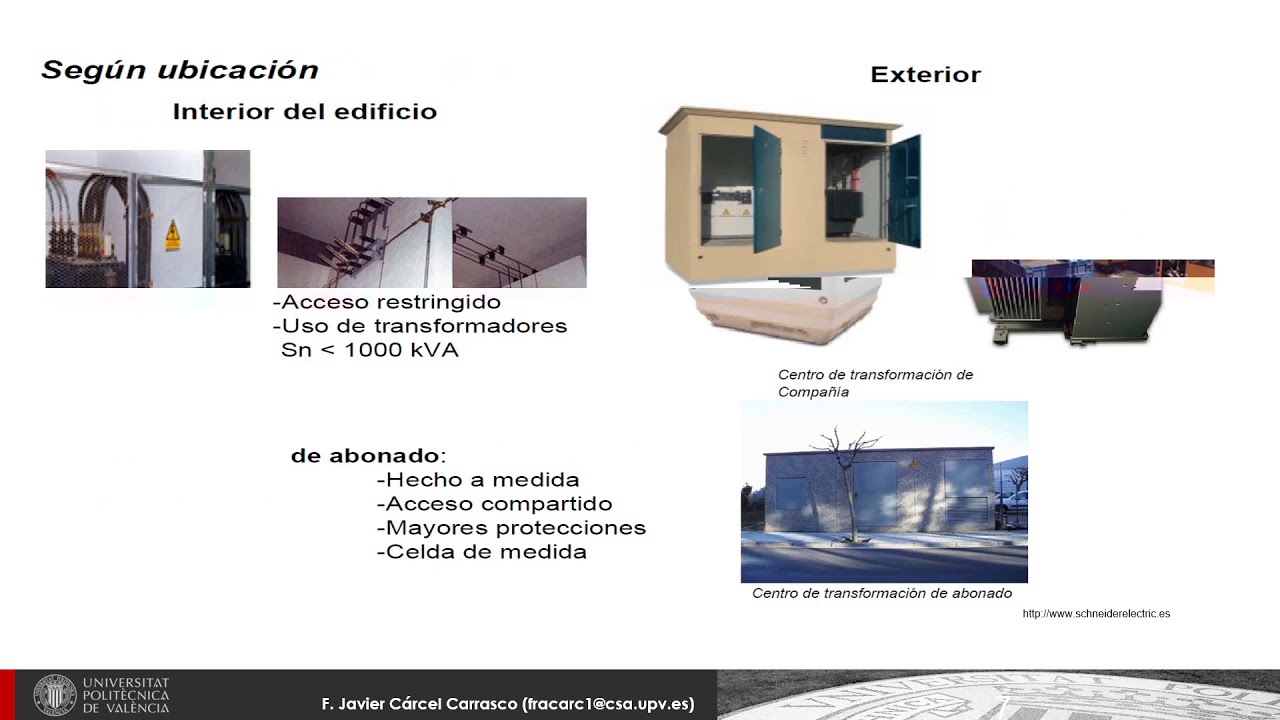 Según ubicación

Interior del edificio

-Acceso restringido
-Uso de transformadores
Sn < 1000 kVA

de abonado:
-Hecho a medida
-Acceso compartido
-Mayores protecciones
-Celda de medida

Exterior

Centro de transformación de Compañía

Centro de transformación de abonado

http://www.schneiderelectric.es

UNIVERSITAT POLITÈCNICA DE VALÈNCIA

F. Javier Cárcel Carrasco (fracarc1@csa.upv.es)